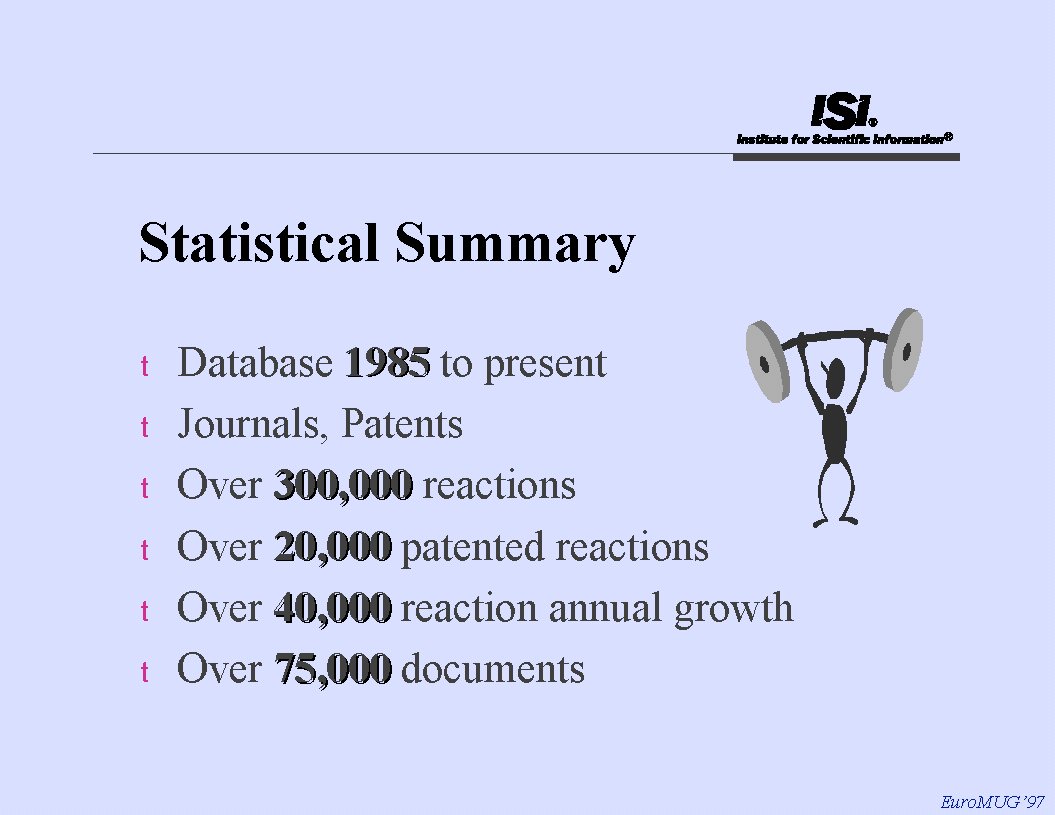 ISI®
Institute for Scientific Information®

Statistical Summary

t Database 1985 to present
t Journals, Patents
t Over 300,000 reactions
t Over 20,000 patented reactions
t Over 40,000 reaction annual growth
t Over 75,000 documents

EuroMUG'97